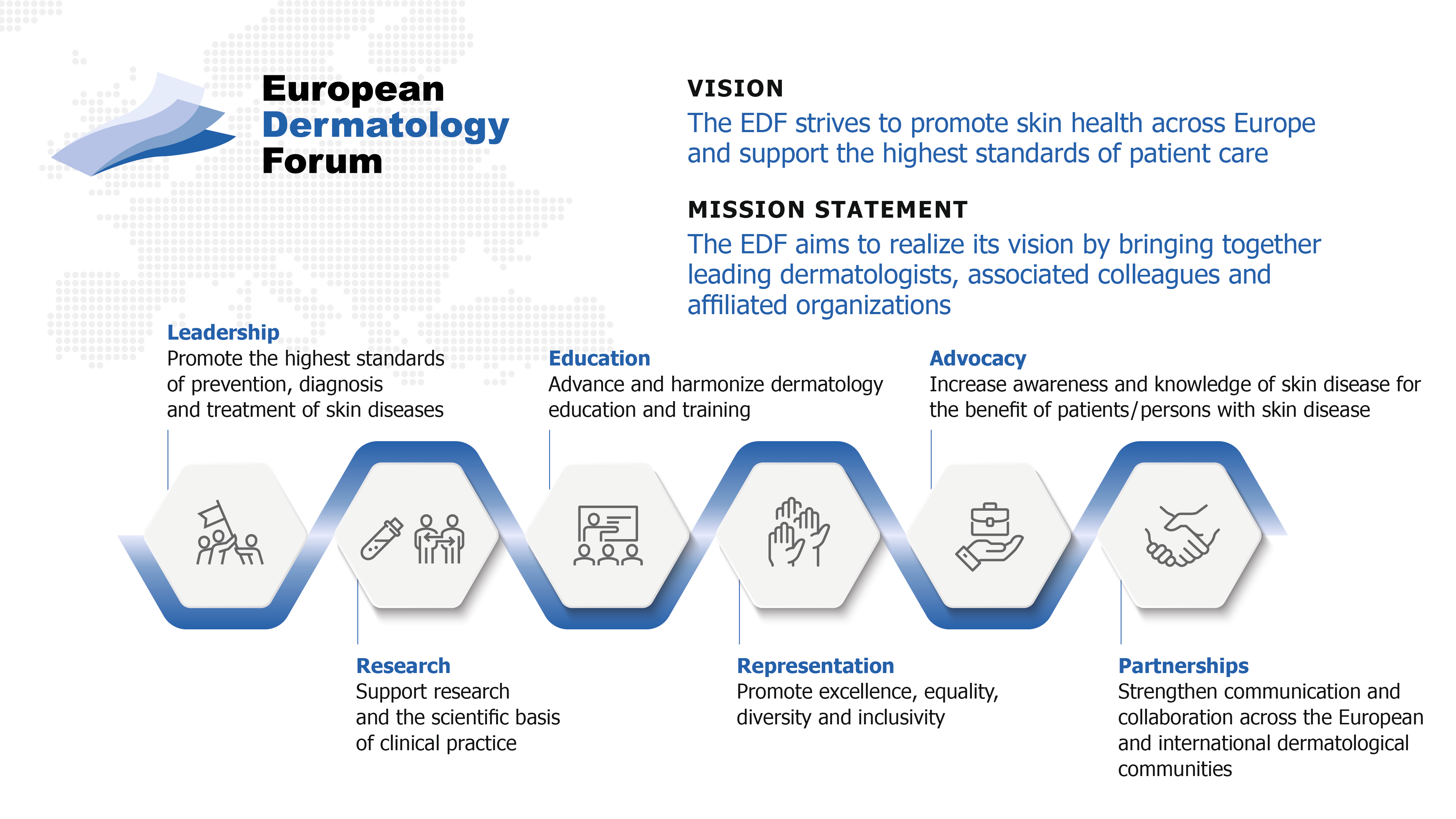 European
Dermatology
Forum

VISION
The EDF strives to promote skin health across Europe and support the highest standards of patient care

MISSION STATEMENT
The EDF aims to realize its vision by bringing together leading dermatologists, associated colleagues and affiliated organizations

Leadership
Promote the highest standards of prevention, diagnosis and treatment of skin diseases

Education
Advance and harmonize dermatology education and training

Advocacy
Increase awareness and knowledge of skin disease for the benefit of patients/persons with skin disease

Research
Support research and the scientific basis of clinical practice

Representation
Promote excellence, equality, diversity and inclusivity

Partnerships
Strengthen communication and collaboration across the European and international dermatological communities